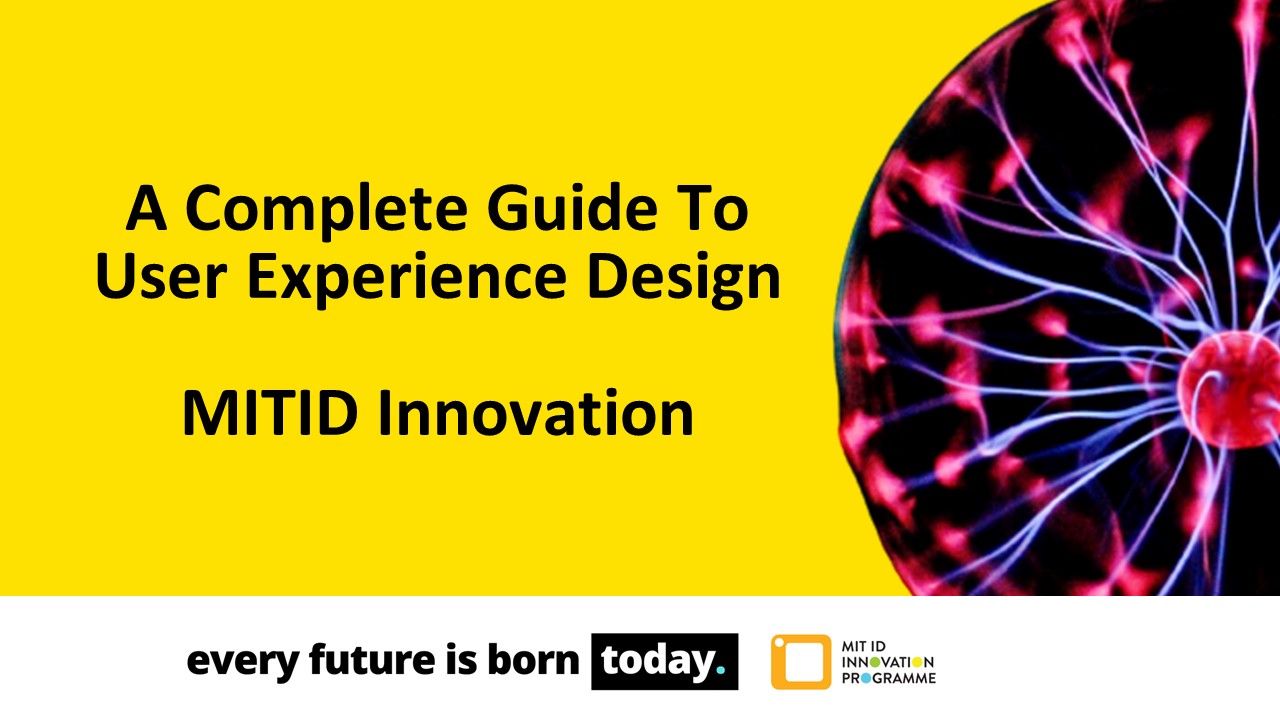 A Complete Guide To User Experience Design

MITID Innovation

every future is born today.

MIT ID INNOVATION PROGRAMME